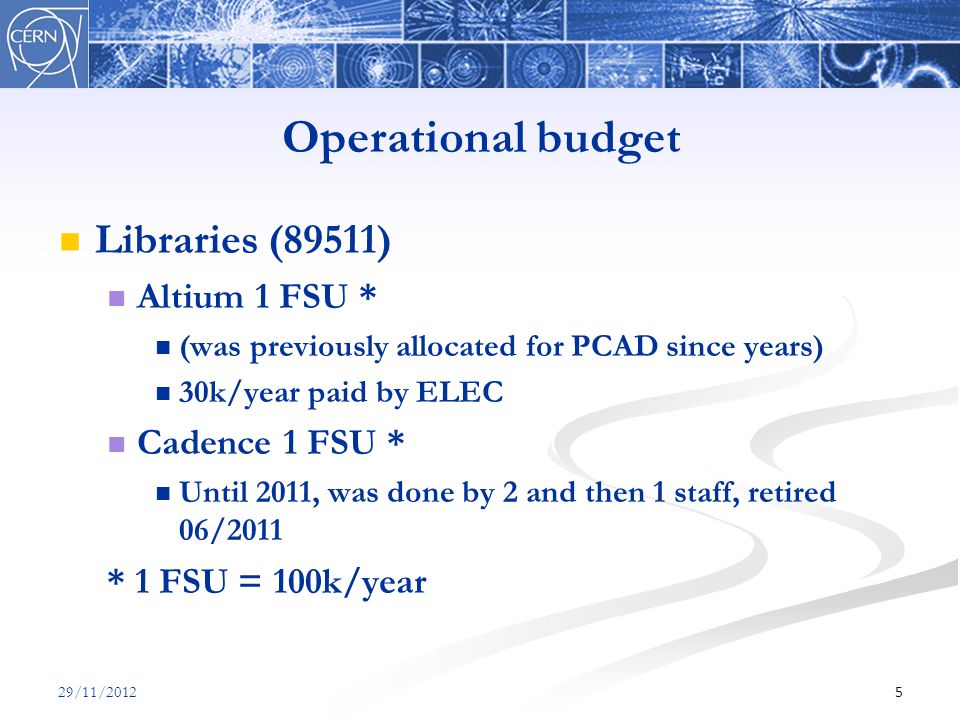 CERN

Operational budget

Libraries (89511)

Altium 1 FSU *

(was previously allocated for PCAD since years)

30k/year paid by ELEC

Cadence 1 FSU *

Until 2011, was done by 2 and then 1 staff, retired 06/2011

* 1 FSU = 100k/year

29/11/2012

5